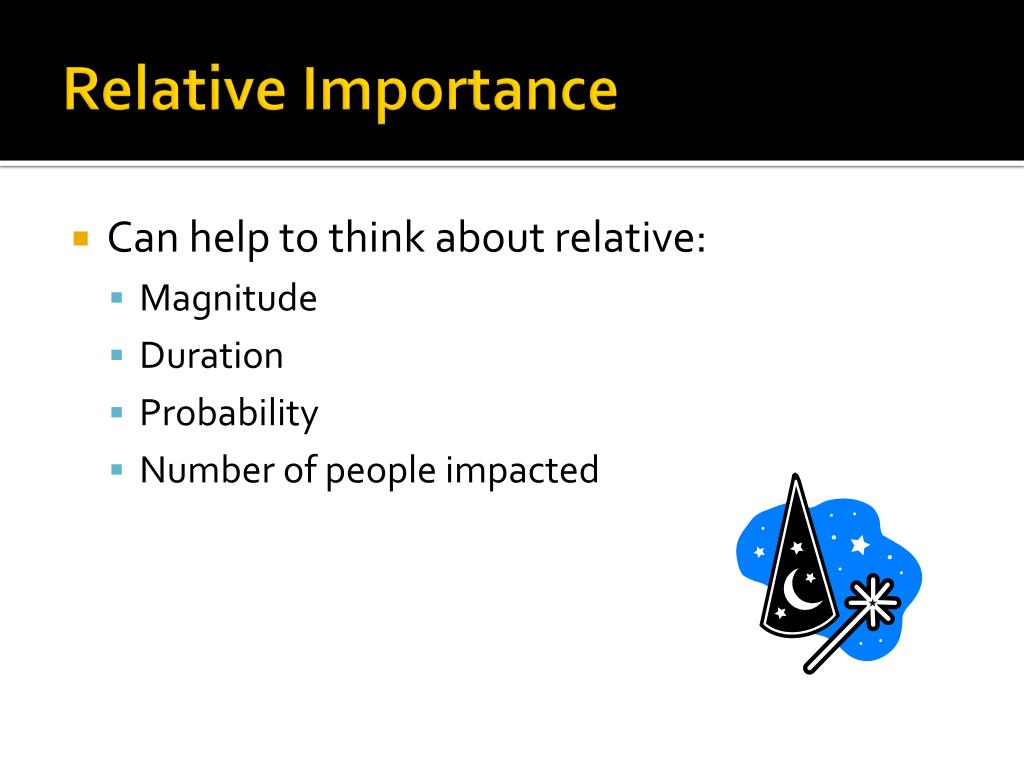 Relative Importance

Can help to think about relative:
Magnitude
Duration
Probability
Number of people impacted